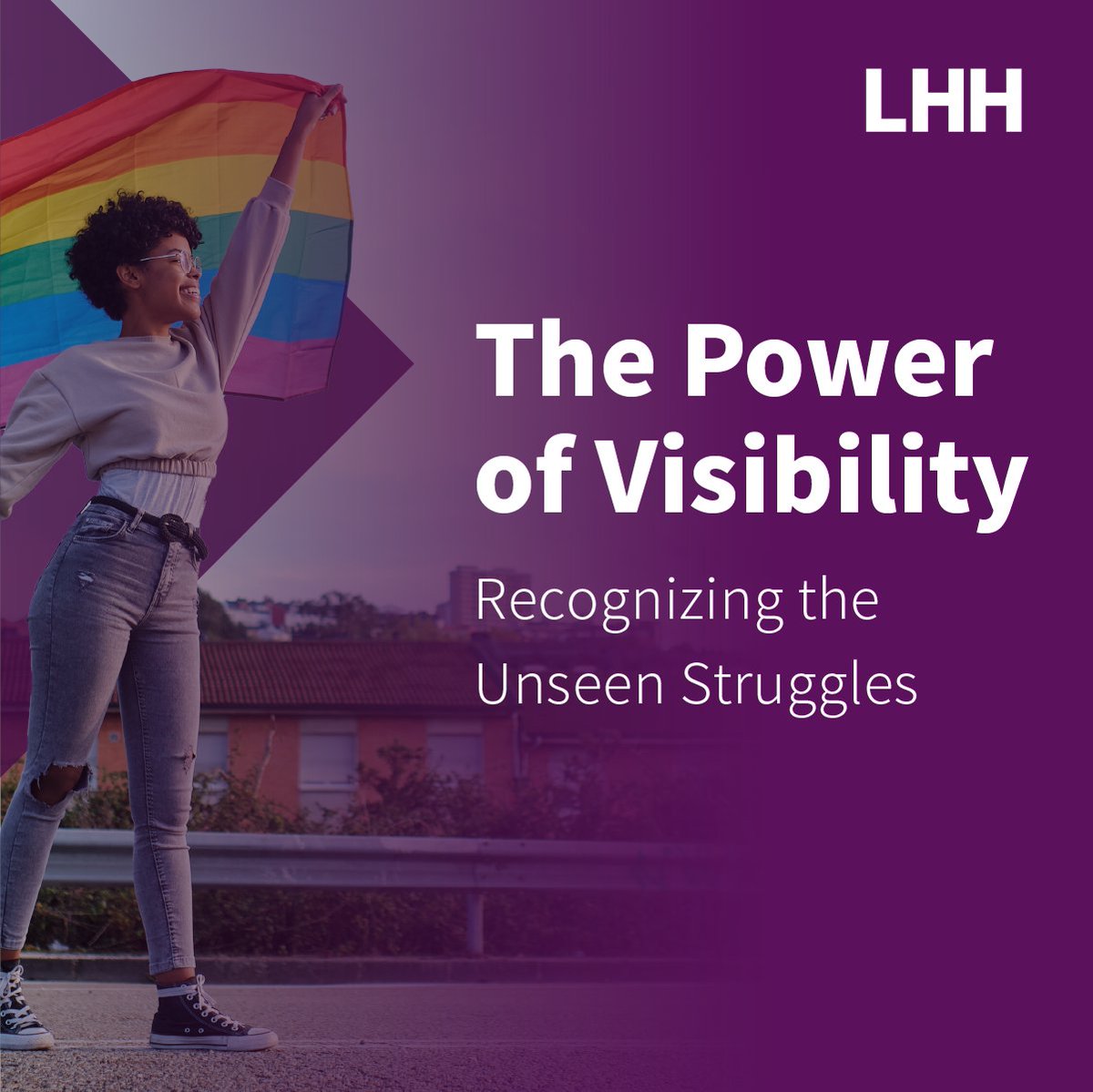 LHH

The Power of Visibility

Recognizing the Unseen Struggles